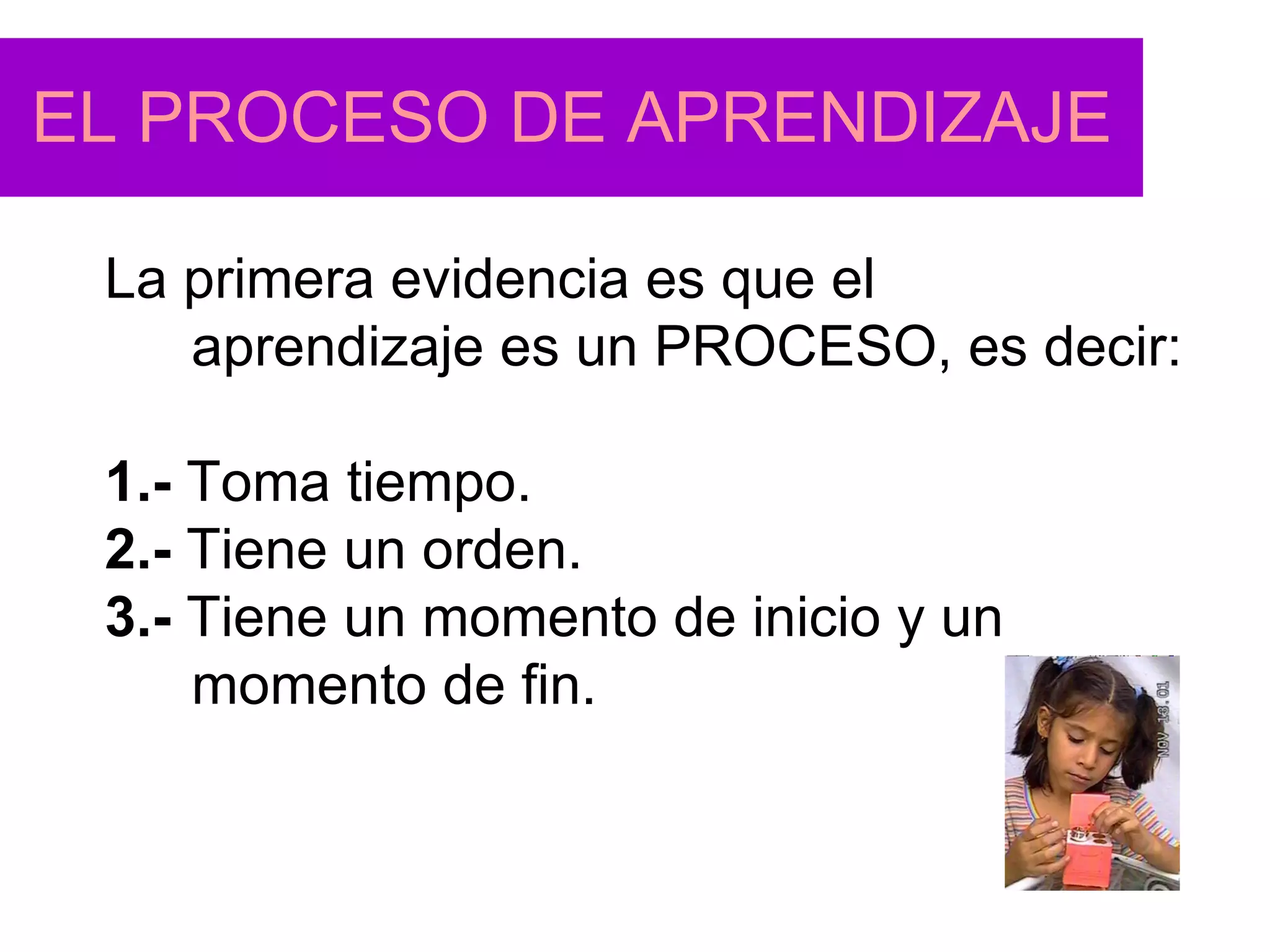 EL PROCESO DE APRENDIZAJE

La primera evidencia es que el aprendizaje es un PROCESO, es decir:

1.- Toma tiempo.
2.- Tiene un orden.
3.- Tiene un momento de inicio y un momento de fin.

NOV 13. 01